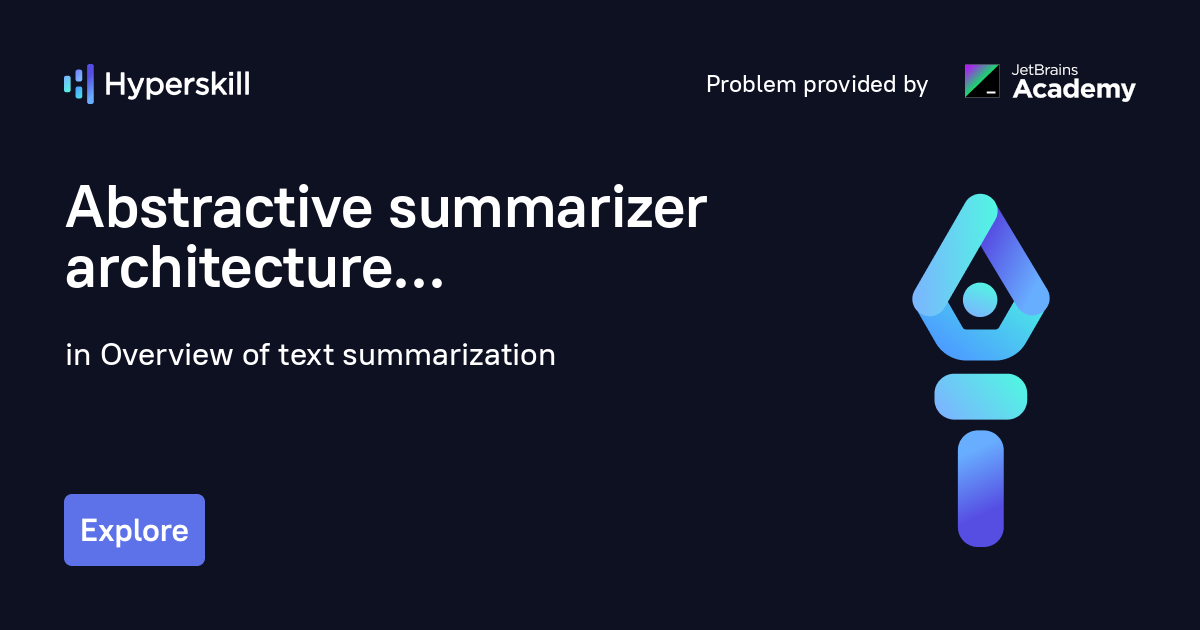 Hyperskill

Problem provided by JetBrains Academy

Abstractive summarizer architecture...

in Overview of text summarization

Explore